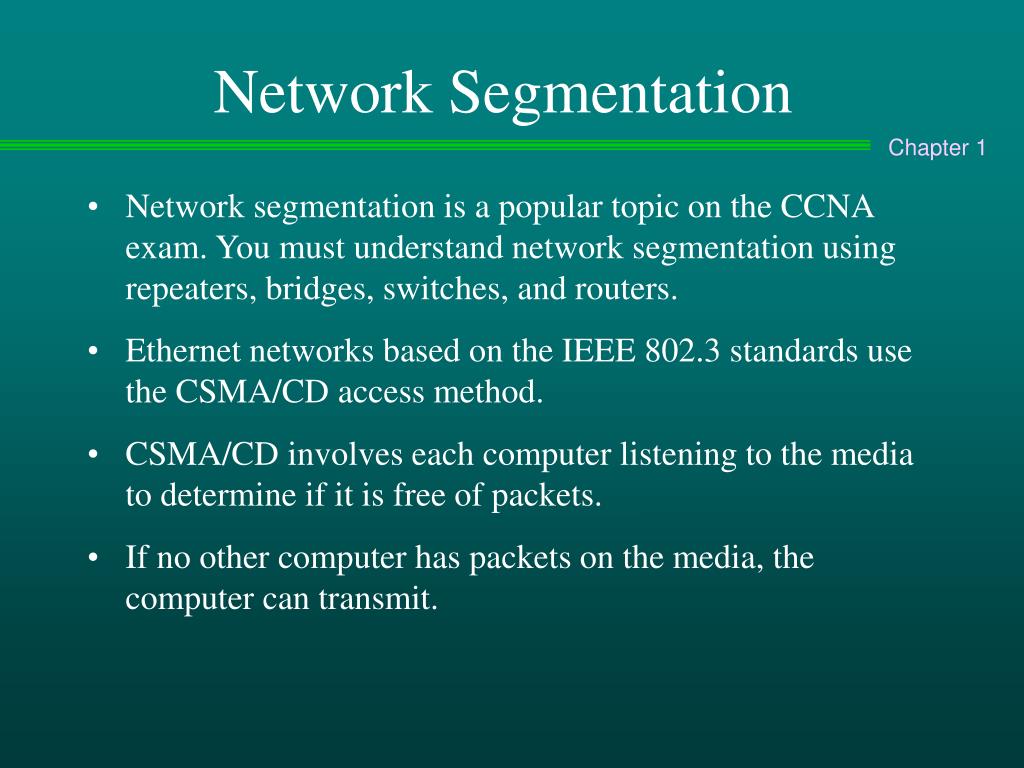 Network Segmentation

Chapter 1

• Network segmentation is a popular topic on the CCNA exam. You must understand network segmentation using repeaters, bridges, switches, and routers.

• Ethernet networks based on the IEEE 802.3 standards use the CSMA/CD access method.

• CSMA/CD involves each computer listening to the media to determine if it is free of packets.

• If no other computer has packets on the media, the computer can transmit.